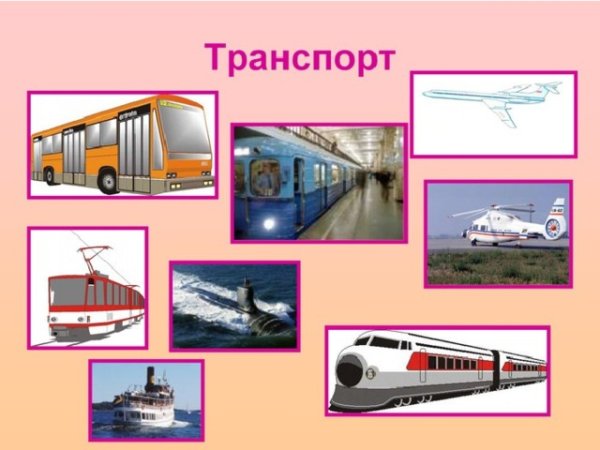 Транспорт